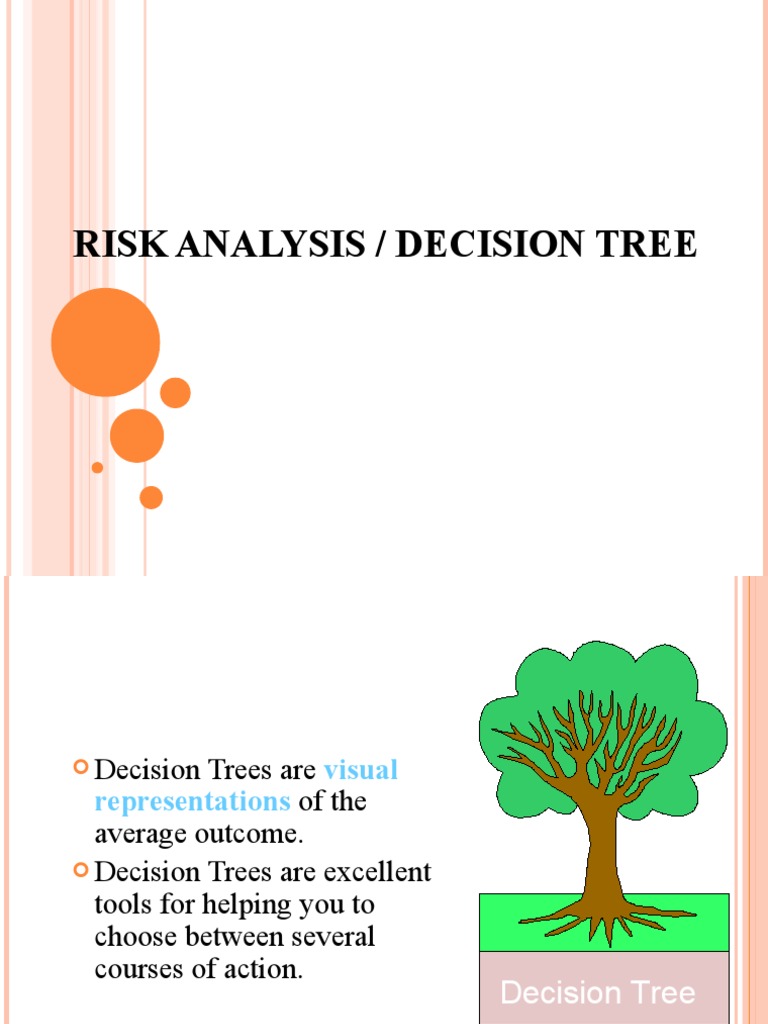 RISK ANALYSIS / DECISION TREE

Decision Trees are visual representations of the average outcome.

Decision Trees are excellent tools for helping you to choose between several courses of action.

Decision Tree